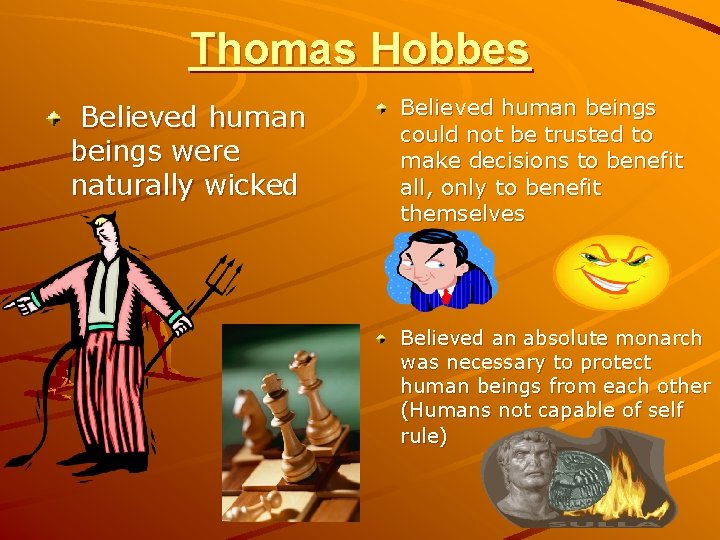 Thomas Hobbes

Believed human beings were naturally wicked

Believed human beings could not be trusted to make decisions to benefit all, only to benefit themselves

Believed an absolute monarch was necessary to protect human beings from each other (Humans not capable of self rule)

SULLA